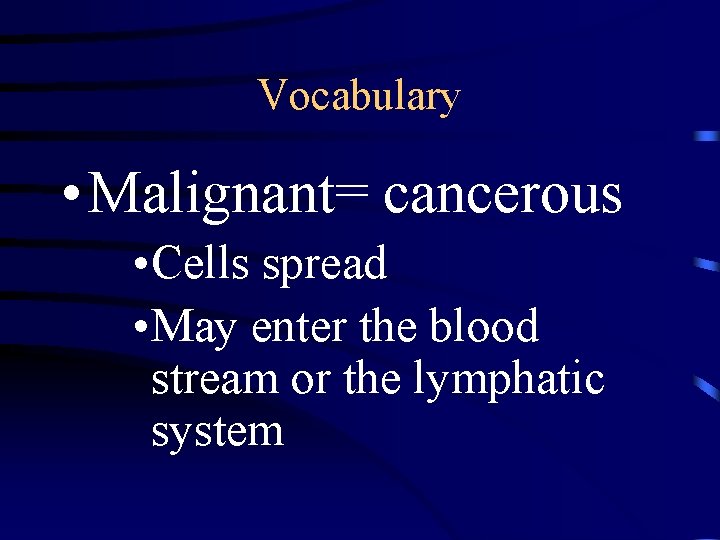 Vocabulary

• Malignant= cancerous

• Cells spread

• May enter the blood stream or the lymphatic system